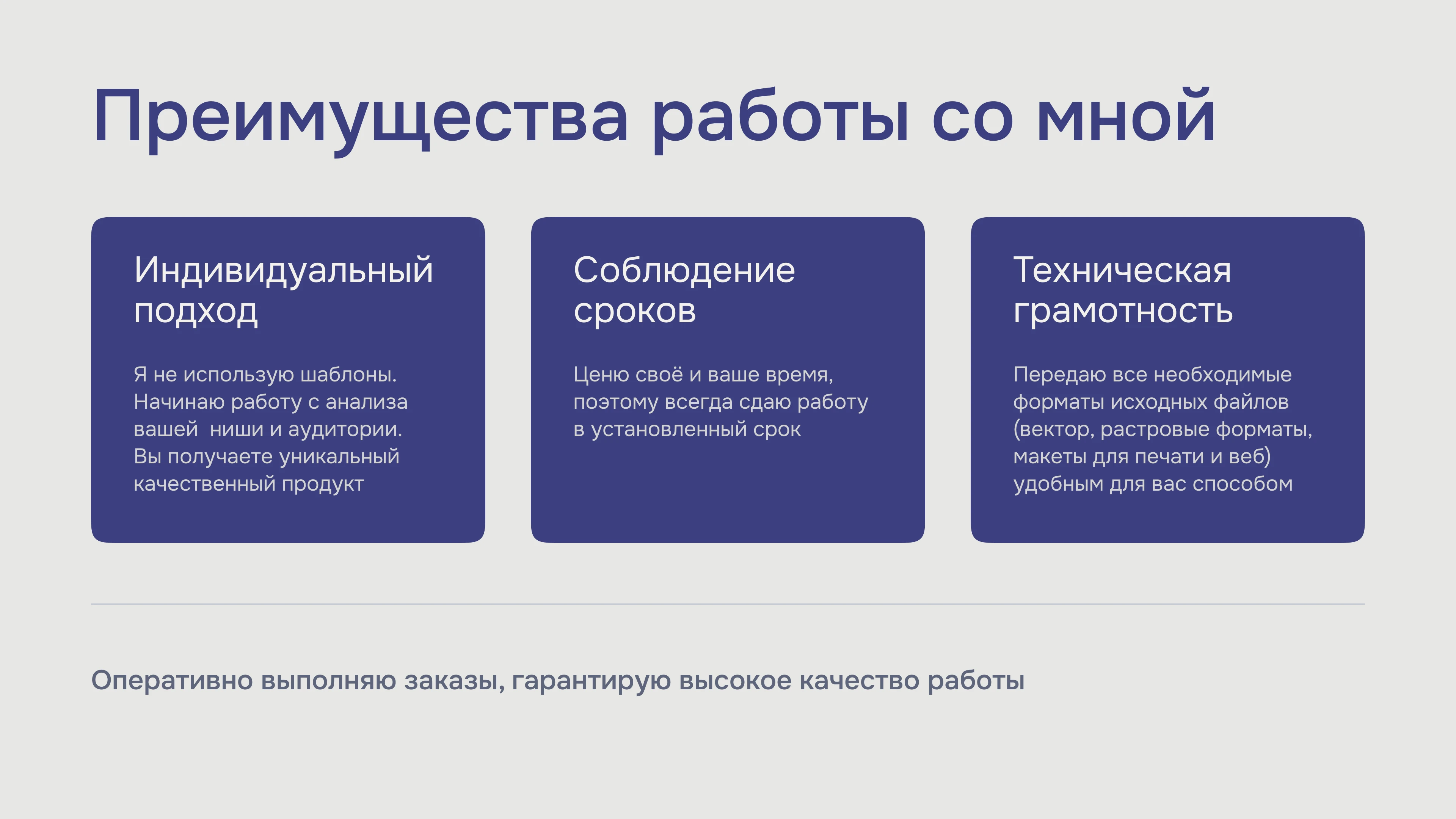 Преимущества работы со мной

Индивидуальный подход

Я не использую шаблоны. Начинаю работу с анализа вашей  ниши и аудитории. Вы получаете уникальный качественный продукт

Соблюдение сроков

Ценю своё и ваше время, поэтому всегда сдаю работу в установленный срок

Техническая грамотность

Передаю все необходимые форматы исходных файлов (вектор, растровые форматы, макеты для печати и веб) удобным для вас способом

Оперативно выполняю заказы, гарантирую высокое качество работы